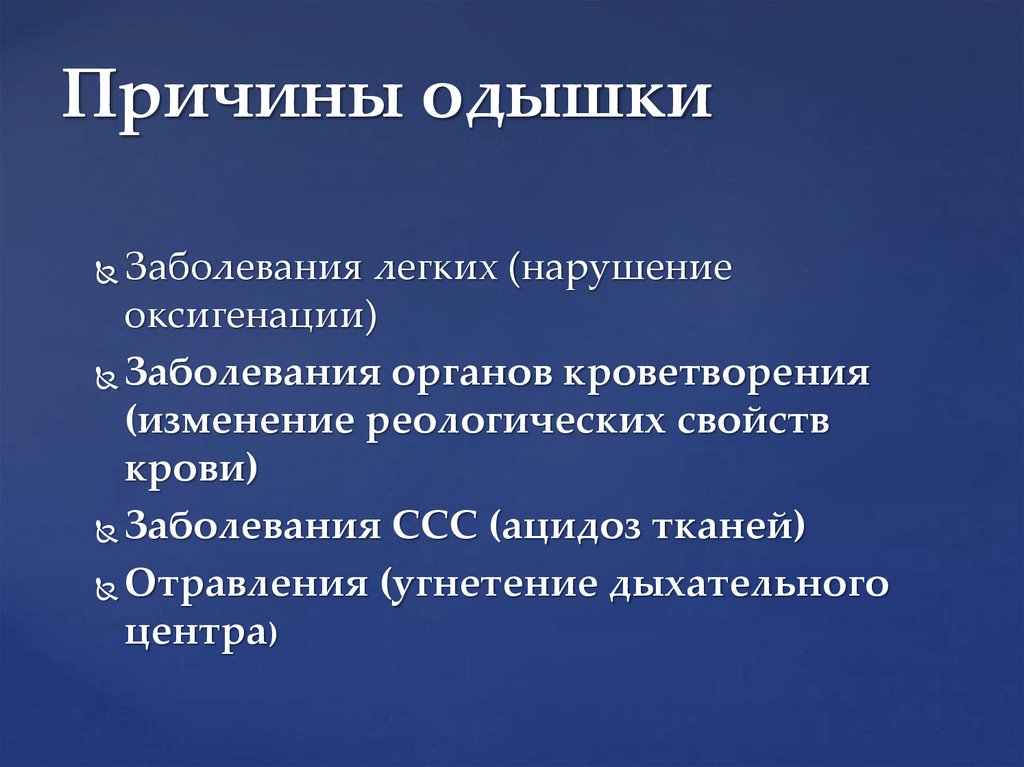 Причины одышки

Заболевания легких (нарушение оксигенации)

Заболевания органов кроветворения (изменение реологических свойств крови)

Заболевания ССС (ацидоз тканей)

Отравления (угнетение дыхательного центра)